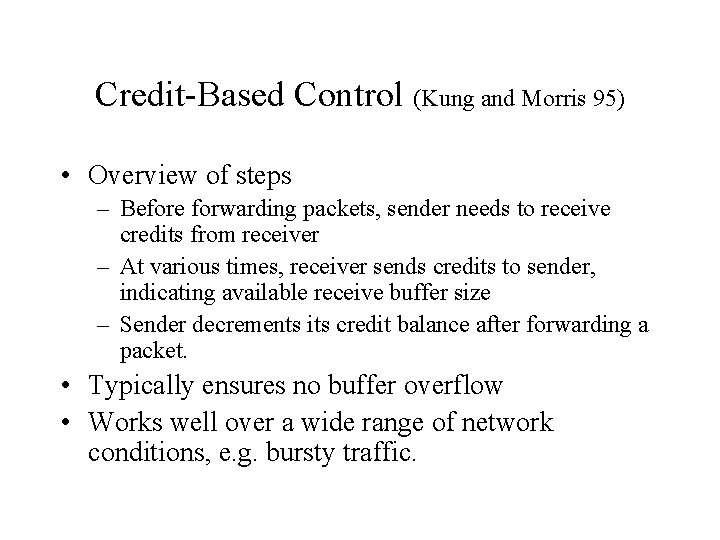 Credit-Based Control (Kung and Morris 95)

• Overview of steps
– Before forwarding packets, sender needs to receive credits from receiver
– At various times, receiver sends credits to sender, indicating available receive buffer size
– Sender decrements its credit balance after forwarding a packet.
• Typically ensures no buffer overflow
• Works well over a wide range of network conditions, e.g. bursty traffic.